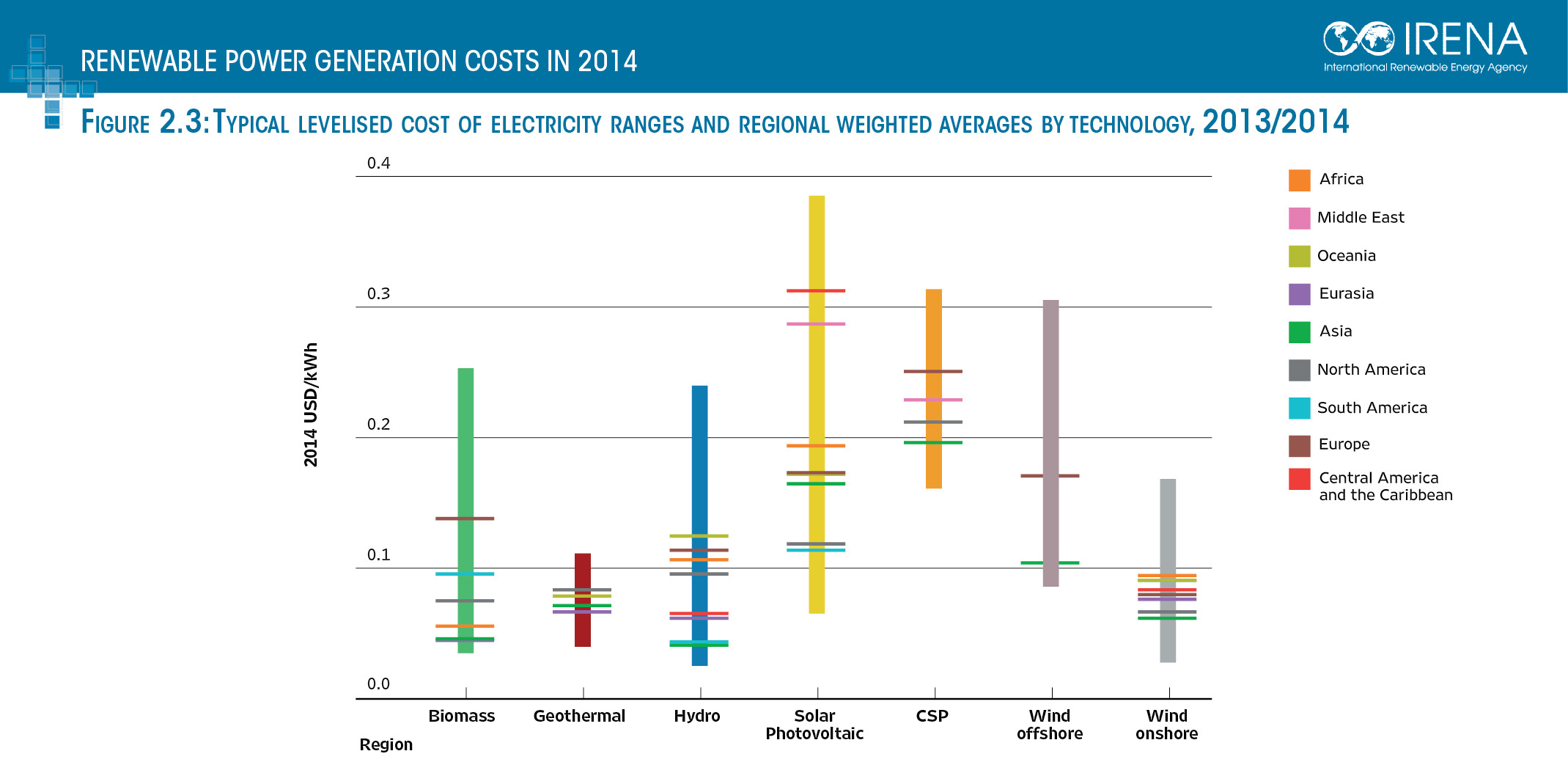 RENEWABLE POWER GENERATION COSTS IN 2014

IRENA
International Renewable Energy Agency

FIGURE 2.3: TYPICAL LEVELISED COST OF ELECTRICITY RANGES AND REGIONAL WEIGHTED AVERAGES BY TECHNOLOGY, 2013/2014

2014 USD/kWh

0.4
0.3
0.2
0.1
0.0

Biomass
Geothermal
Hydro
Solar Photovoltaic
CSP
Wind offshore
Wind onshore

Region

Africa
Middle East
Oceania
Eurasia
Asia
North America
South America
Europe
Central America and the Caribbean